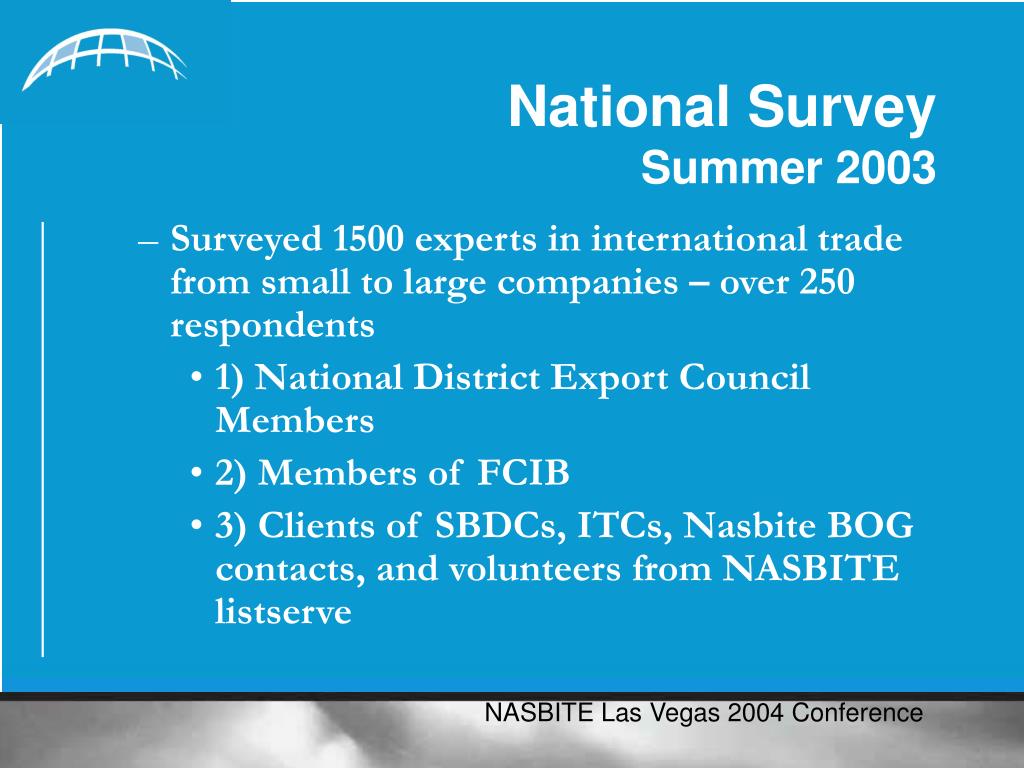 National Survey
Summer 2003

– Surveyed 1500 experts in international trade from small to large companies – over 250 respondents
• 1) National District Export Council Members
• 2) Members of FCIB
• 3) Clients of SBDCs, ITCs, Nasbite BOG contacts, and volunteers from NASBITE listserve

NASBITE Las Vegas 2004 Conference